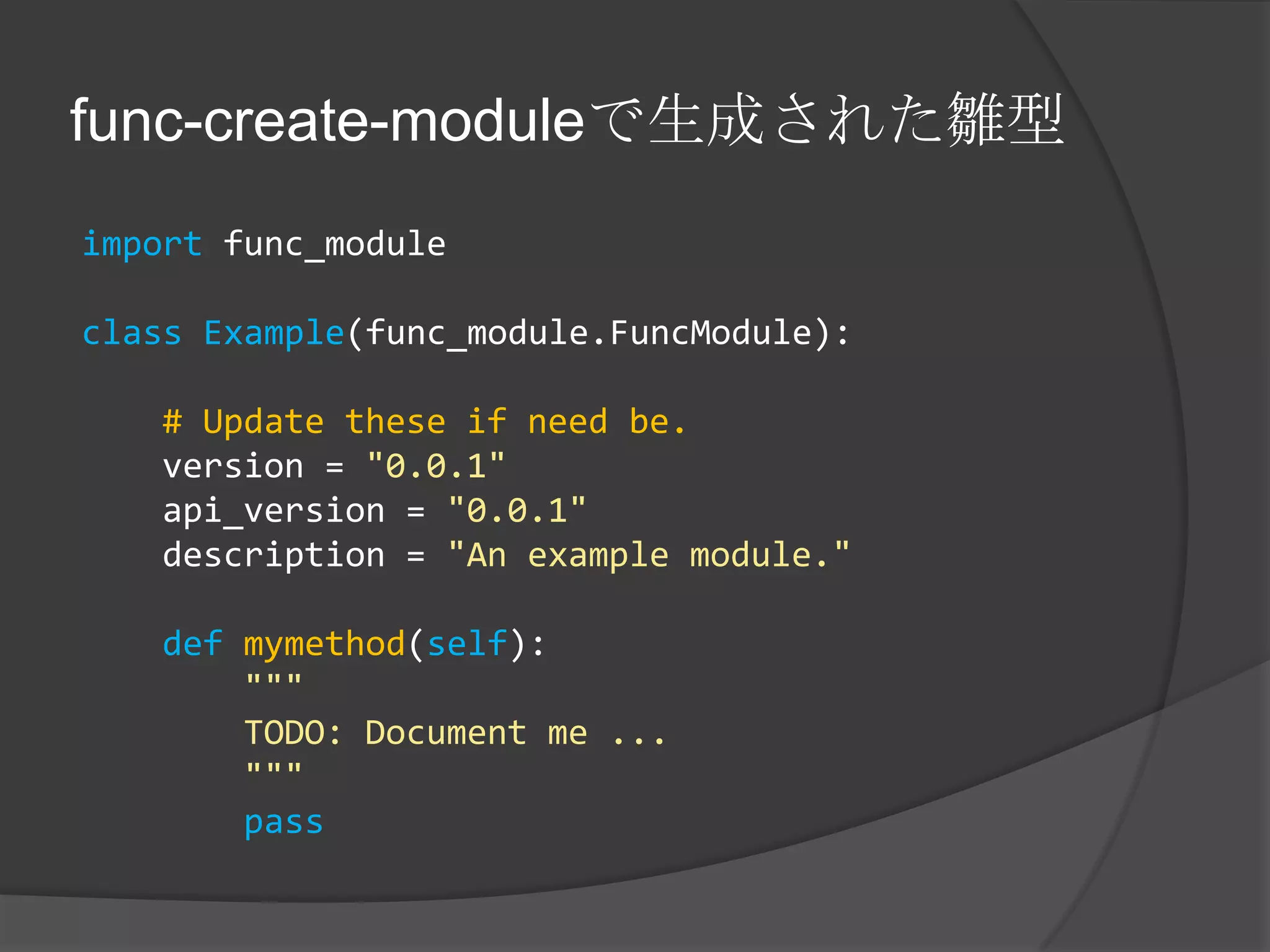 func-create-moduleで生成された雛型

import func_module

class Example(func_module.FuncModule):

    # Update these if need be.
    version = "0.0.1"
    api_version = "0.0.1"
    description = "An example module."

    def mymethod(self):
        """
        TODO: Document me ...
        """
        pass